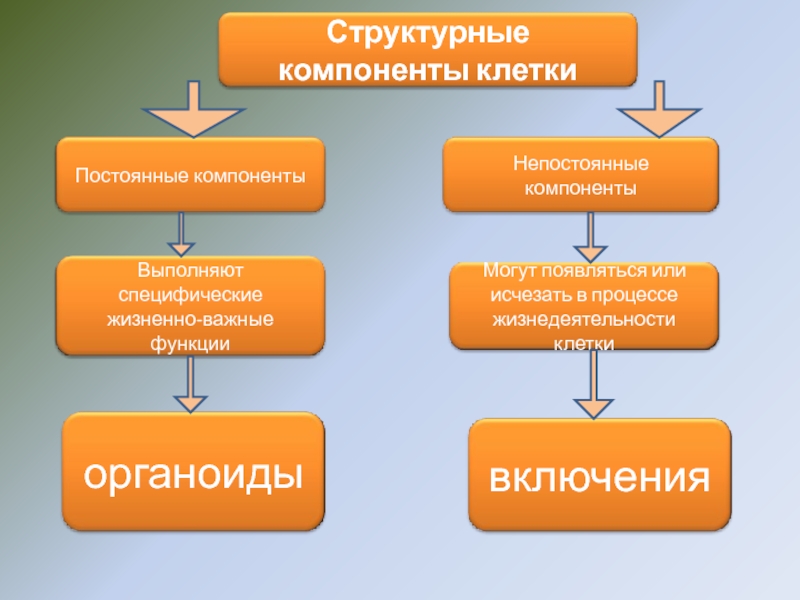 Структурные компоненты клетки

Постоянные компоненты

Выполняют специфические жизненно-важные функции

органоиды

Непостоянные компоненты

Могут появляться или исчезать в процессе жизнедеятельности клетки

включения